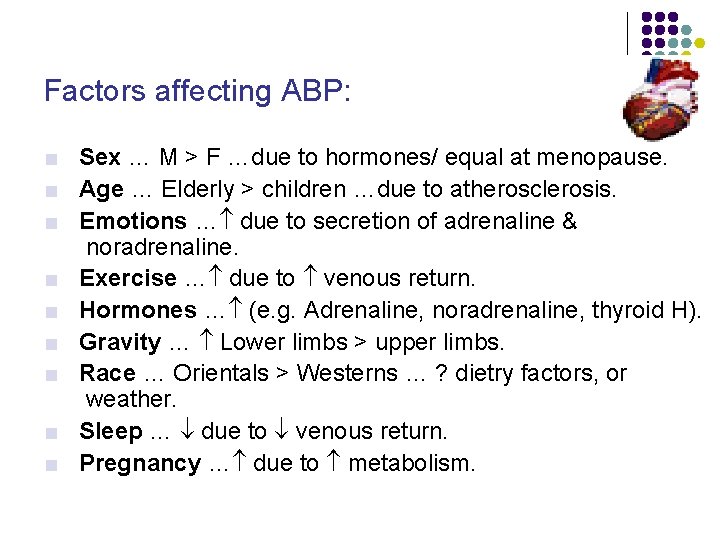 Factors affecting ABP:

Sex … M > F …due to hormones/ equal at menopause.
Age … Elderly > children …due to atherosclerosis.
Emotions …$\uparrow$ due to secretion of adrenaline & noradrenaline.
Exercise …$\uparrow$ due to $\uparrow$ venous return.
Hormones …$\uparrow$ (e.g. Adrenaline, noradrenaline, thyroid H).
Gravity … $\uparrow$ Lower limbs > upper limbs.
Race … Orientals > Westerns … ? dietry factors, or weather.
Sleep … $\downarrow$ due to $\downarrow$ venous return.
Pregnancy …$\uparrow$ due to $\uparrow$ metabolism.